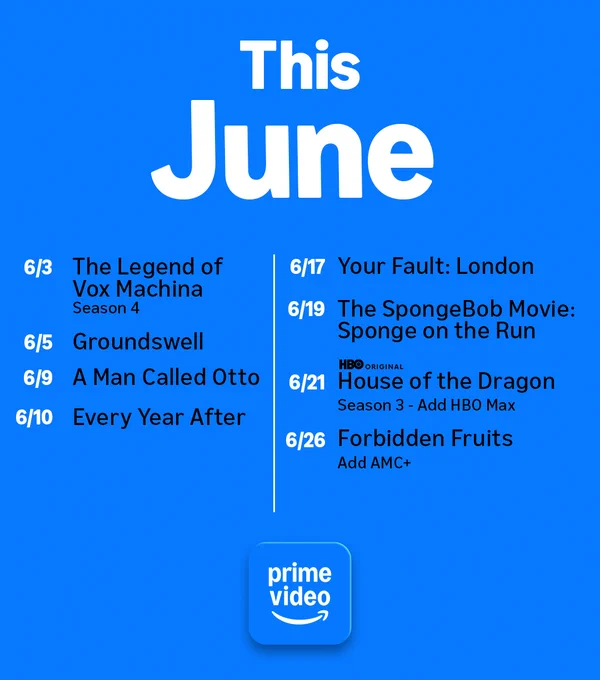 This June

6/3 The Legend of Vox Machina
Season 4

6/5 Groundswell

6/9 A Man Called Otto

6/10 Every Year After

6/17 Your Fault: London

6/19 The SpongeBob Movie: Sponge on the Run

HBO ORIGINAL
6/21 House of the Dragon
Season 3 - Add HBO Max

6/26 Forbidden Fruits
Add AMC+

prime video